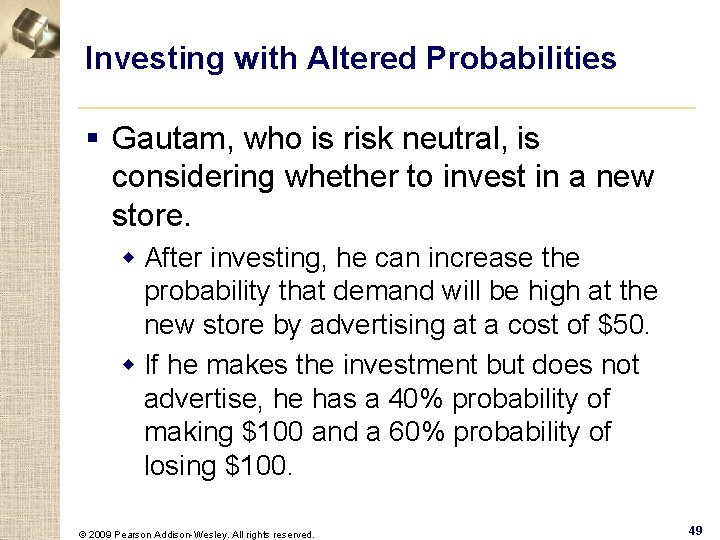 Investing with Altered Probabilities

▪ Gautam, who is risk neutral, is considering whether to invest in a new store.

◆ After investing, he can increase the probability that demand will be high at the new store by advertising at a cost of \$50.

◆ If he makes the investment but does not advertise, he has a 40% probability of making \$100 and a 60% probability of losing \$100.

© 2009 Pearson Addison-Wesley. All rights reserved.

49